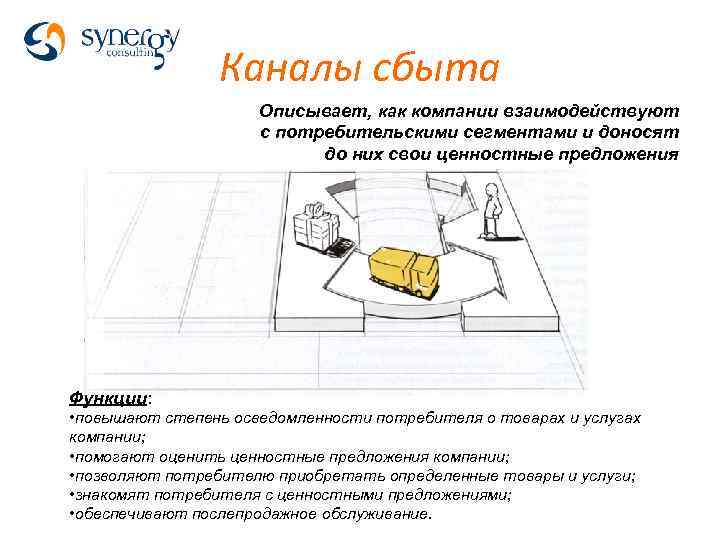 synergy
consulting

Каналы сбыта

Описывает, как компании взаимодействуют с потребительскими сегментами и доносят до них свои ценностные предложения

Функции:
•повышают степень осведомленности потребителя о товарах и услугах компании;
•помогают оценить ценностные предложения компании;
•позволяют потребителю приобретать определенные товары и услуги;
•знакомят потребителя с ценностными предложениями;
•обеспечивают послепродажное обслуживание.